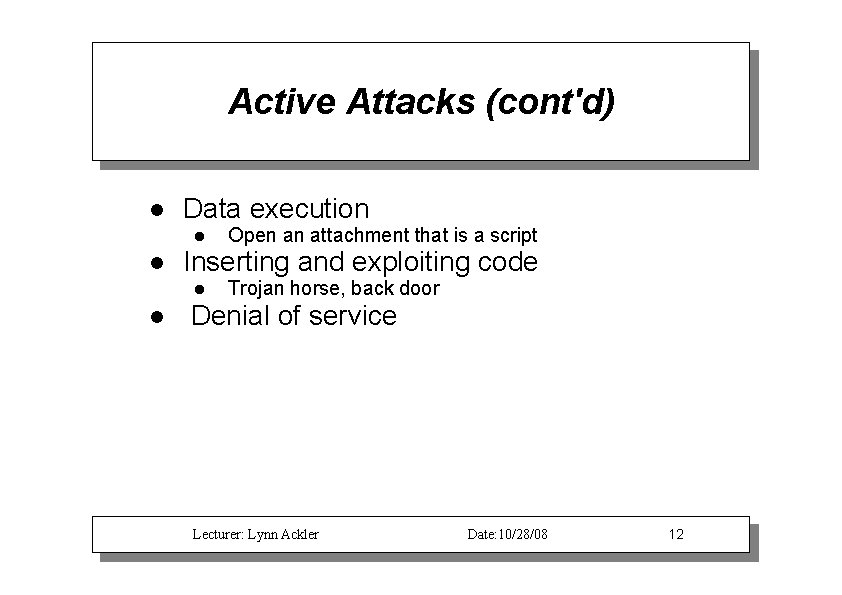 Active Attacks (cont'd)

- Data execution
  - Open an attachment that is a script
- Inserting and exploiting code
  - Trojan horse, back door
- Denial of service

Lecturer: Lynn Ackler Date:10/28/08 12